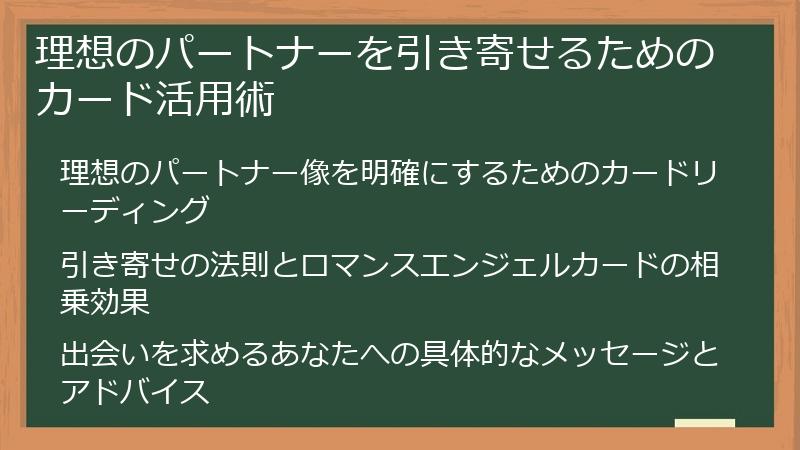 理想のパートナーを引き寄せるためのカード活用術

理想のパートナー像を明確にするためのカードリーディング

引き寄せの法則とロマンスエンジェルカードの相乗効果

出会いを求めるあなたへの具体的なメッセージとアドバイス